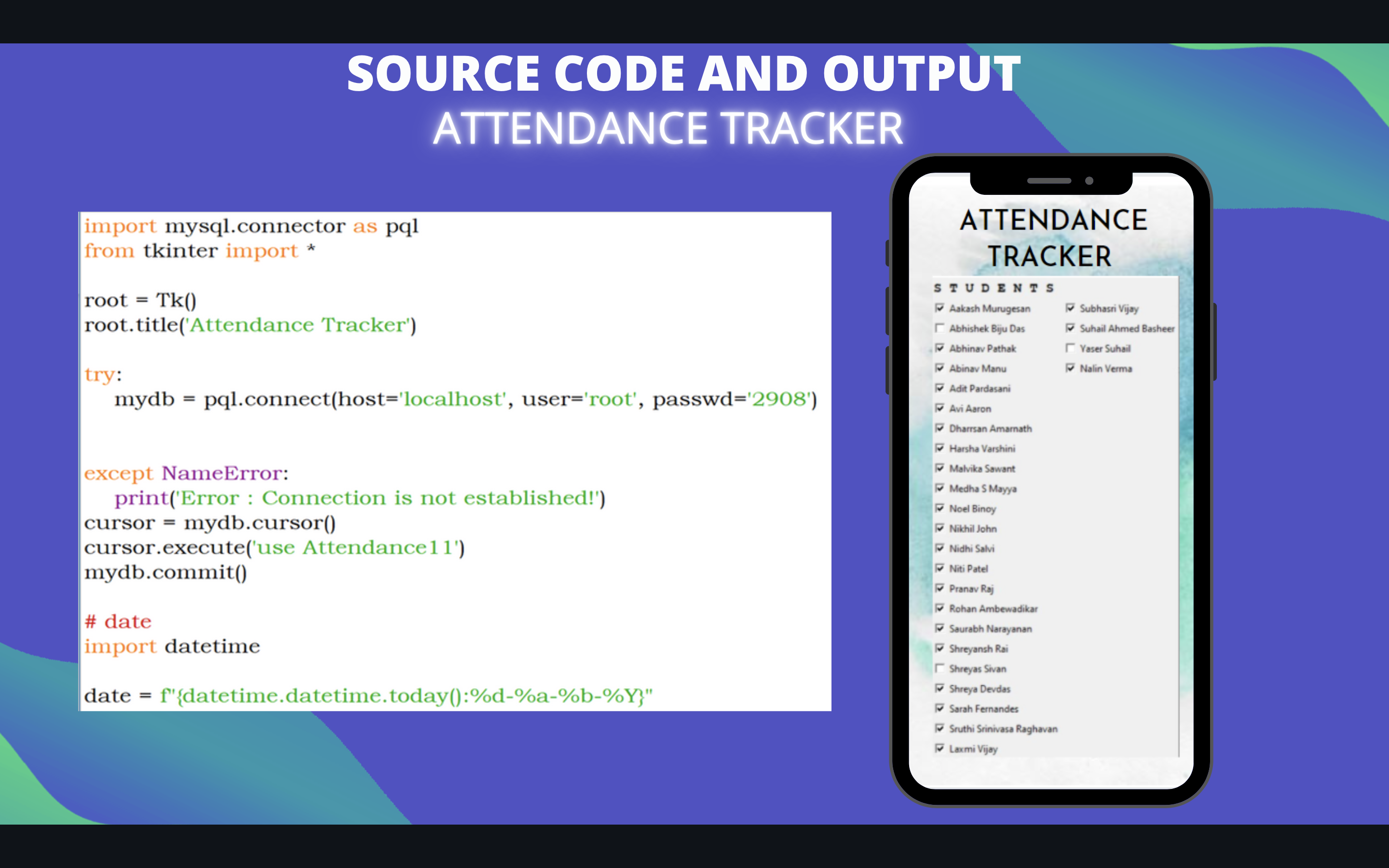 SOURCE CODE AND OUTPUT
ATTENDANCE TRACKER

import mysql.connector as pql
from tkinter import *

root = Tk()
root.title('Attendance Tracker')

try:
    mydb = pql.connect(host='localhost', user='root', passwd='2908')

except NameError:
    print('Error : Connection is not established!')
cursor = mydb.cursor()
cursor.execute('use Attendance11')
mydb.commit()

# date
import datetime

date = f"{datetime.datetime.today():%d-%a-%b-%Y}"

ATTENDANCE TRACKER

STUDENTS

Aakash Murugesan
Abhishek Biju Das
Abhinav Pathak
Abinav Manu
Adit Pardasani
Avi Aaron
Dharrsan Amarnath
Harsha Varshini
Malvika Sawant
Medha S Mayya
Noel Binoy
Nikhil John
Nidhi Salvi
Niti Patel
Pranav Raj
Rohan Ambewadikar
Saurabh Narayanan
Shreyansh Rai
Shreyas Sivan
Shreya Devdas
Sarah Fernandes
Sruthi Srinivasa Raghavan
Laxmi Vijay

Subhasri Vijay
Suhail Ahmed Basheer
Yaser Suhail
Nalin Verma